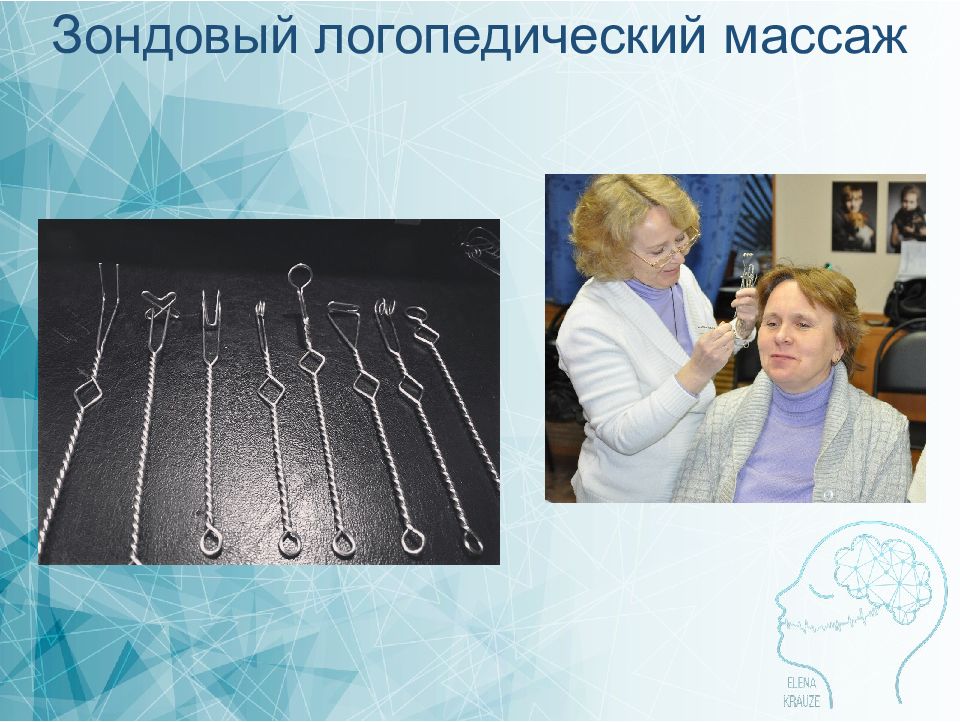 Зондовый логопедический массаж

ELENA KRAUZE